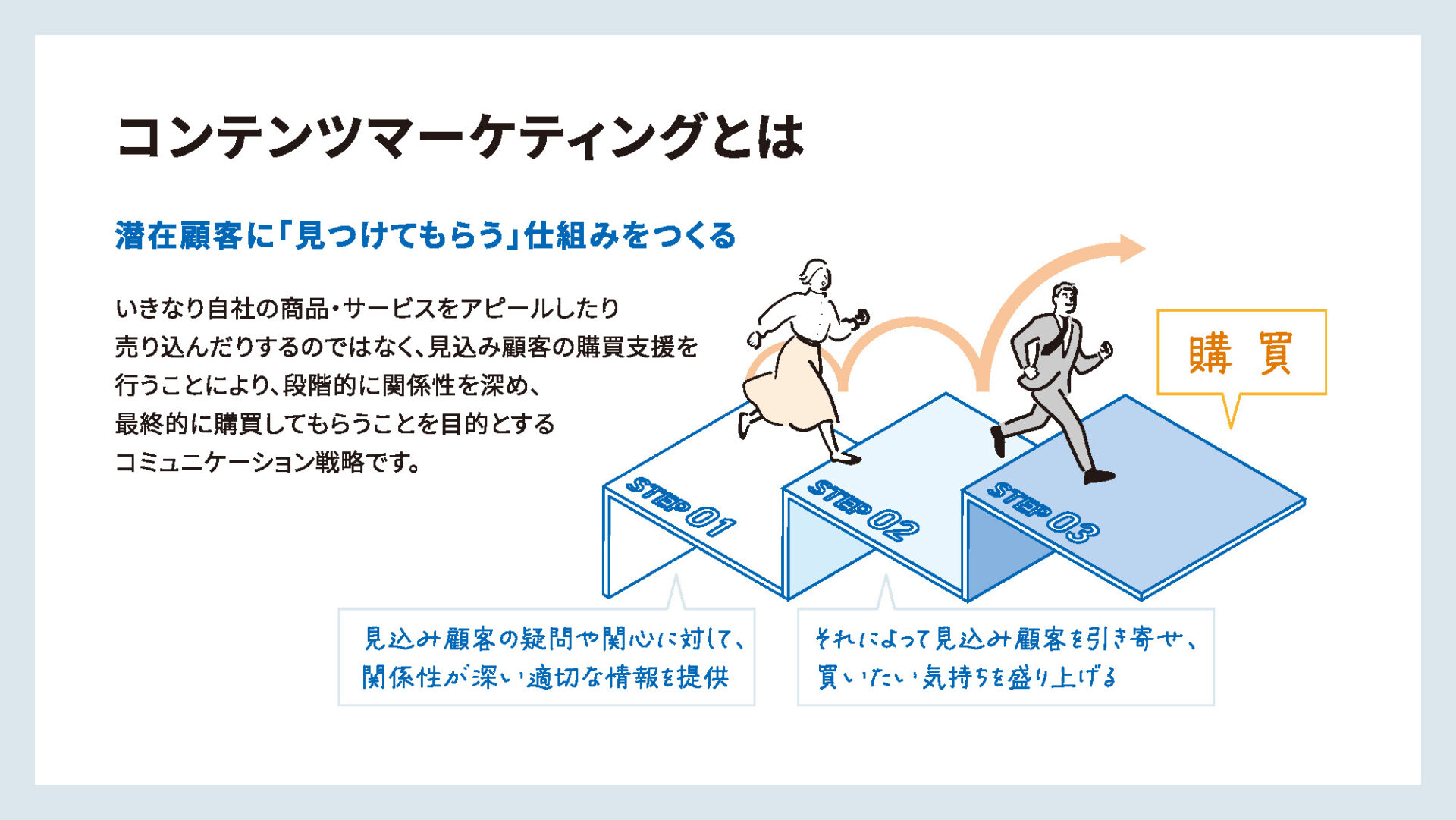 コンテンツマーケティングとは

潜在顧客に「見つけてもらう」仕組みをつくる

いきなり自社の商品・サービスをアピールしたり売り込んだりするのではなく、見込み顧客の購買支援を行うことにより、段階的に関係性を深め、最終的に購買してもらうことを目的とするコミュニケーション戦略です。

購 買

STEP 01

STEP 02

STEP 03

見込み顧客の疑問や関心に対して、関係性が深い適切な情報を提供

それによって見込み顧客を引き寄せ、買いたい気持ちを盛り上げる